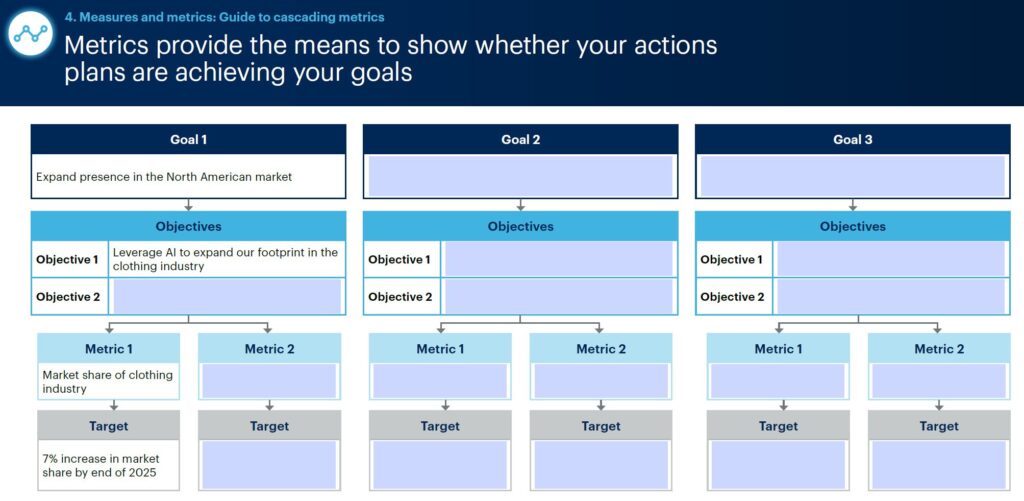 4. Measures and metrics: Guide to cascading metrics

Metrics provide the means to show whether your actions plans are achieving your goals

Goal 1

Expand presence in the North American market

Objectives

Objective 1 Leverage AI to expand our footprint in the clothing industry

Objective 2

Metric 1

Market share of clothing industry

Target

7% increase in market share by end of 2025

Metric 2

Target

Goal 2

Objectives

Objective 1

Objective 2

Metric 1

Target

Metric 2

Target

Goal 3

Objectives

Objective 1

Objective 2

Metric 1

Target

Metric 2

Target